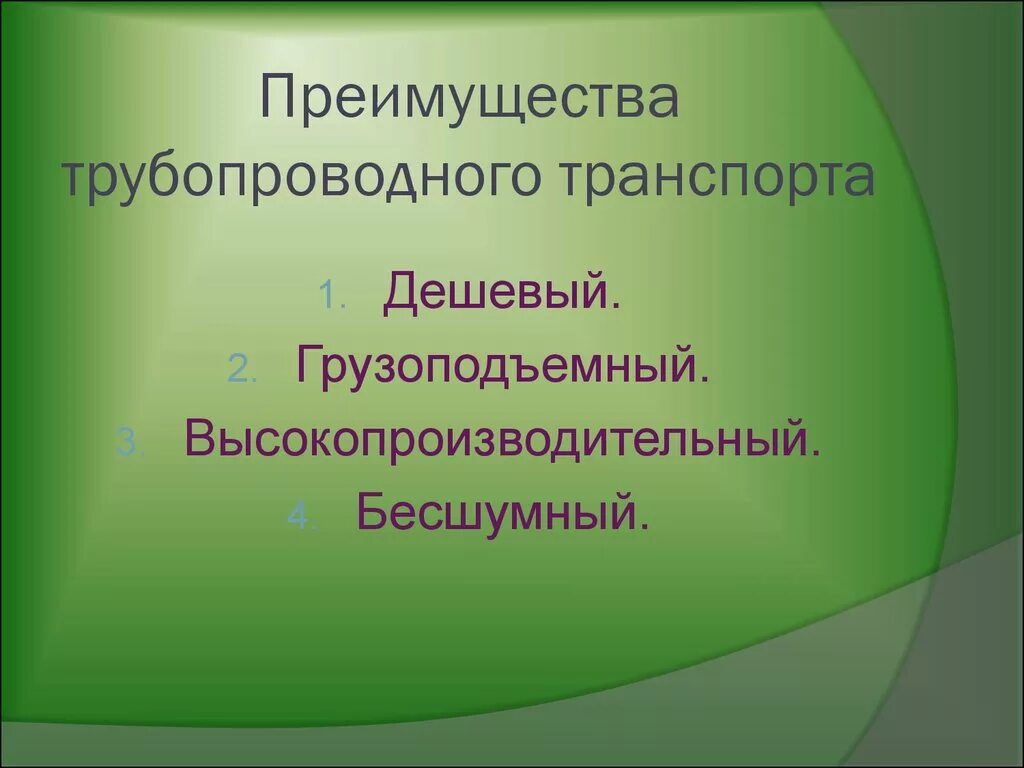 Преимущества трубопроводного транспорта

1. Дешевый.
2. Грузоподъемный.
3. Высокопроизводительный.
4. Бесшумный.